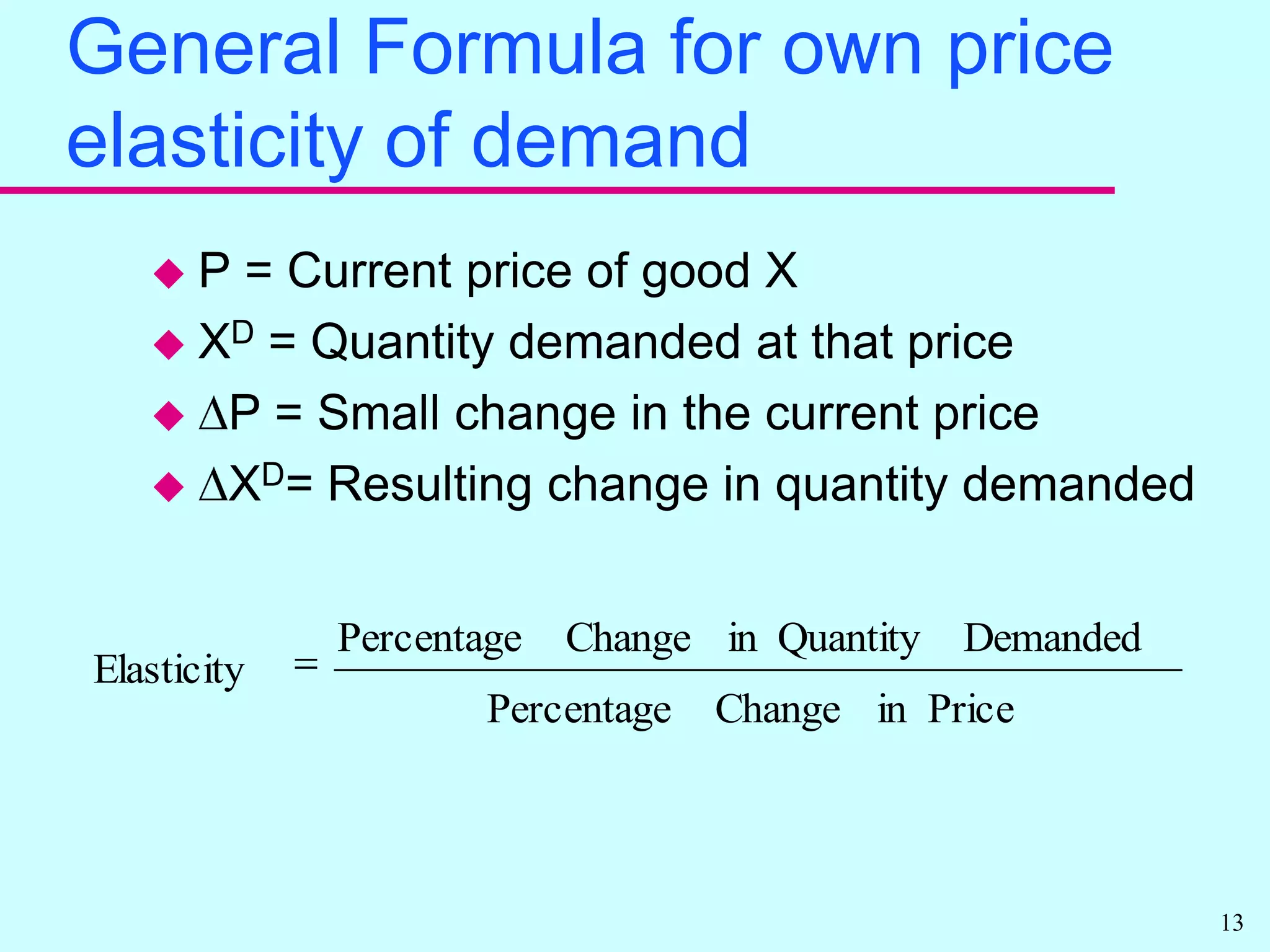 General Formula for own price elasticity of demand

◆ P = Current price of good X
◆ $X^D$ = Quantity demanded at that price
◆ $\Delta P$ = Small change in the current price
◆ $\Delta X^D$= Resulting change in quantity demanded

$\text{Elasticity} = \frac{\text{Percentage Change in Quantity Demanded}}{\text{Percentage Change in Price}}$

13